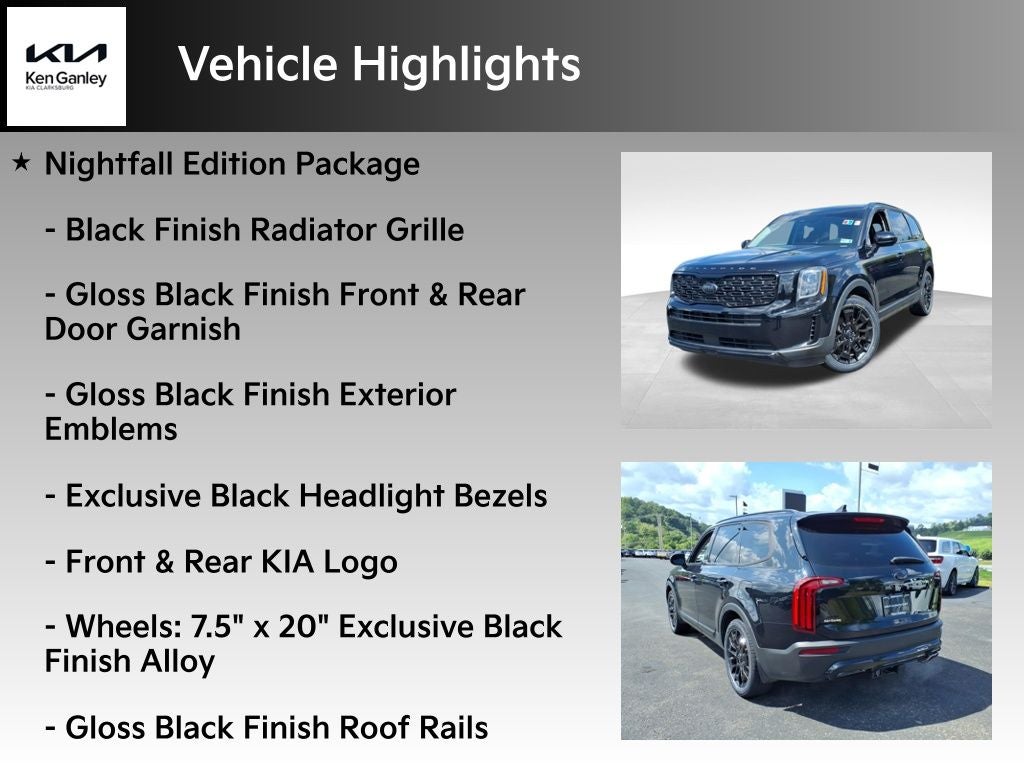 KIA
Ken Ganley
KIA CLARKSBURG

Vehicle Highlights

★ Nightfall Edition Package

- Black Finish Radiator Grille

- Gloss Black Finish Front & Rear Door Garnish

- Gloss Black Finish Exterior Emblems

- Exclusive Black Headlight Bezels

- Front & Rear KIA Logo

- Wheels: 7.5" x 20" Exclusive Black Finish Alloy

- Gloss Black Finish Roof Rails